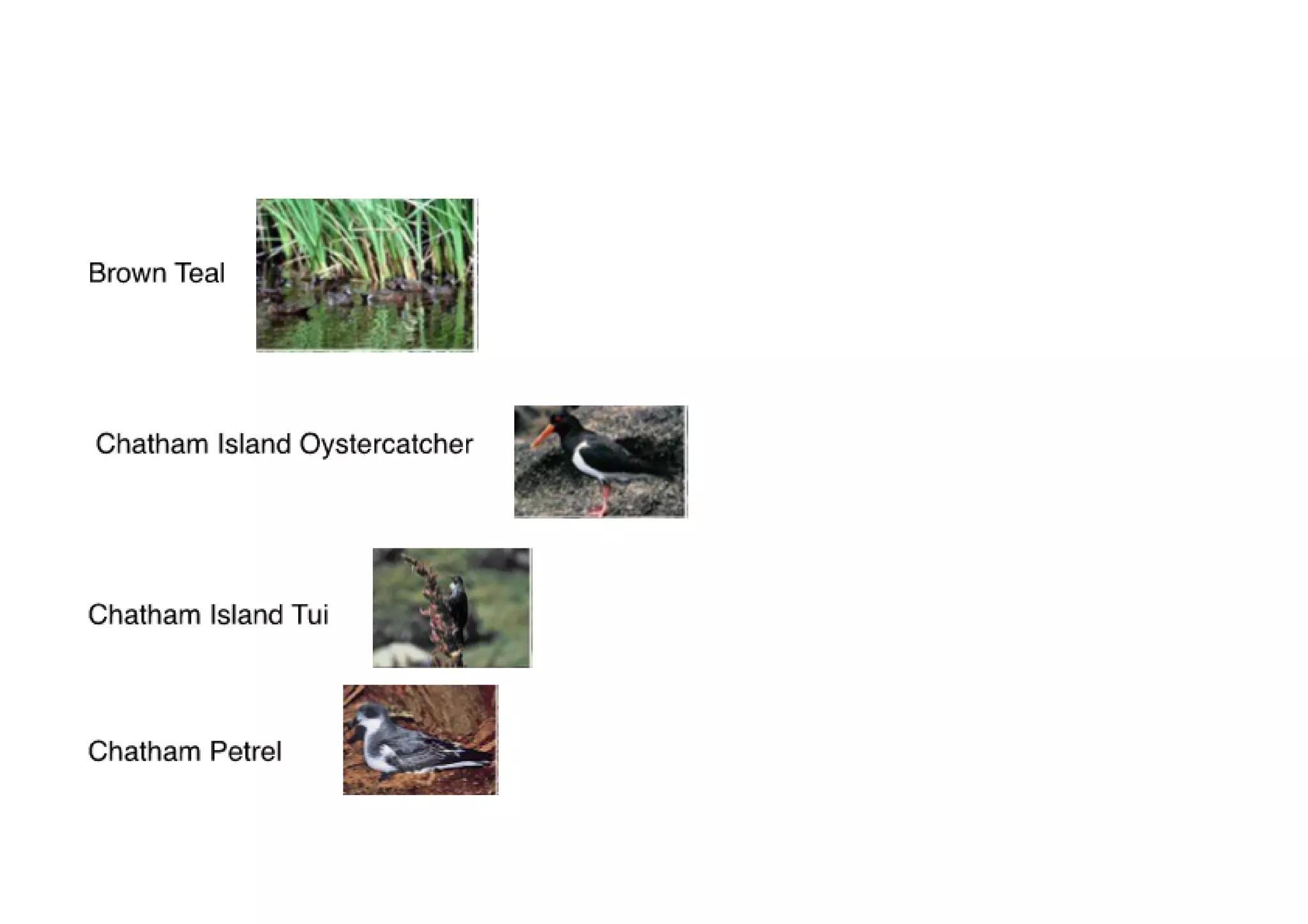 Brown Teal

Chatham Island Oystercatcher

Chatham Island Tui

Chatham Petrel